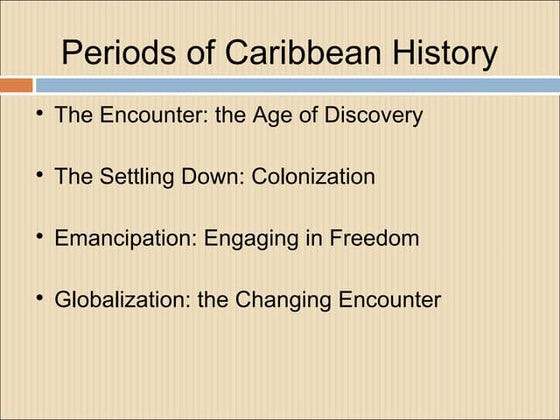 Periods of Caribbean History

• The Encounter: the Age of Discovery

• The Settling Down: Colonization

• Emancipation: Engaging in Freedom

• Globalization: the Changing Encounter